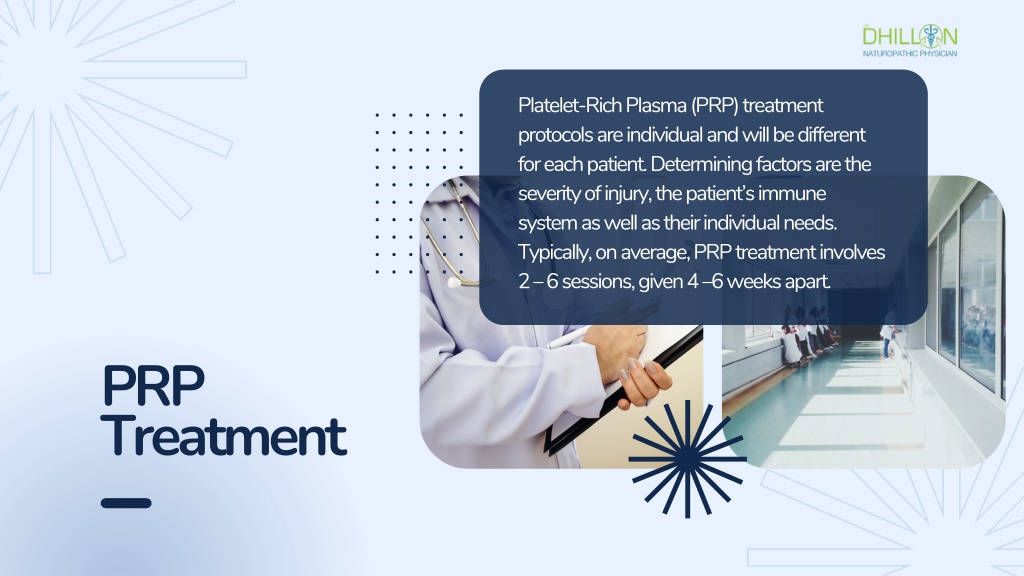 DHILLON
NATUROPATHIC PHYSICIAN

Platelet-Rich Plasma (PRP) treatment protocols are individual and will be different for each patient. Determining factors are the severity of injury, the patient's immune system as well as their individual needs. Typically, on average, PRP treatment involves 2 – 6 sessions, given 4 –6 weeks apart.

PRP Treatment